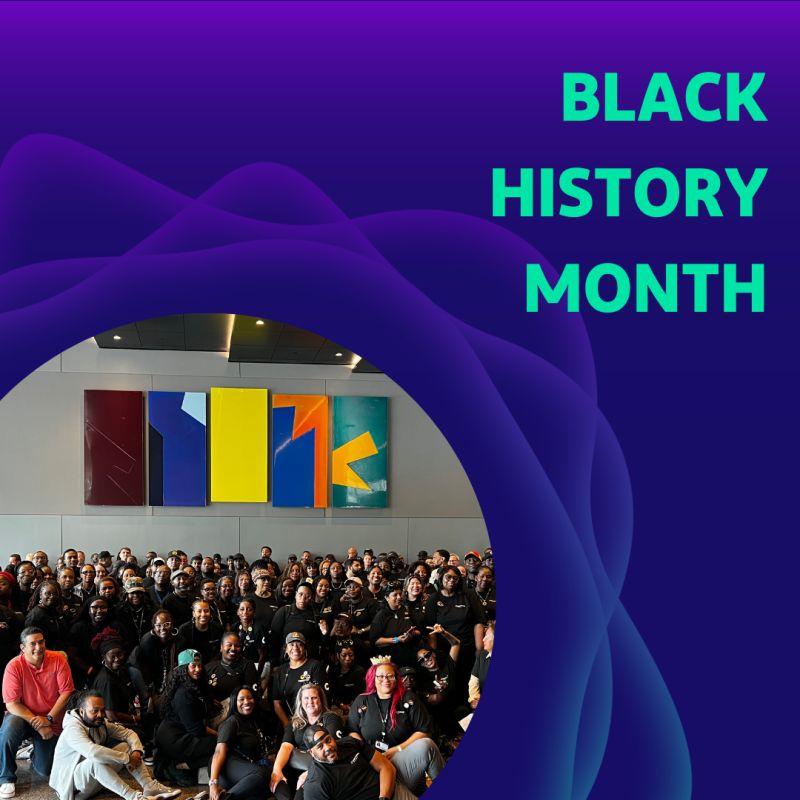 BLACK HISTORY MONTH